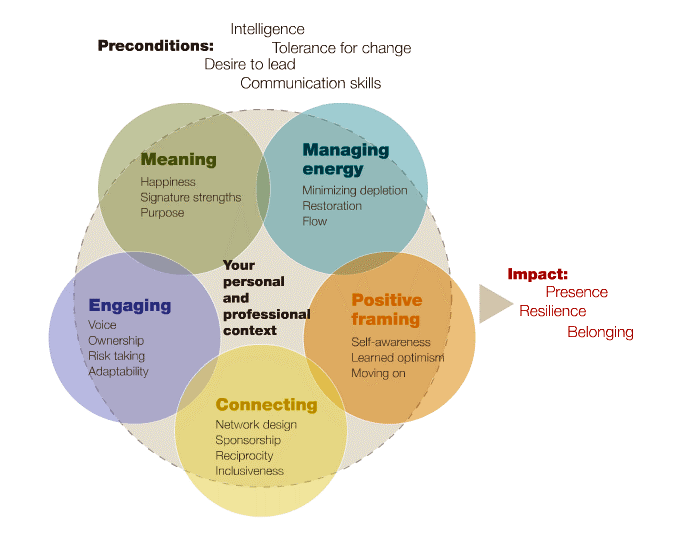 Preconditions:
Intelligence
Tolerance for change
Desire to lead
Communication skills

Meaning
Happiness
Signature strengths
Purpose

Managing energy
Minimizing depletion
Restoration
Flow

Your personal and professional context

Engaging
Voice
Ownership
Risk taking
Adaptability

Positive framing
Self-awareness
Learned optimism
Moving on

Connecting
Network design
Sponsorship
Reciprocity
Inclusiveness

Impact:
Presence
Resilience
Belonging